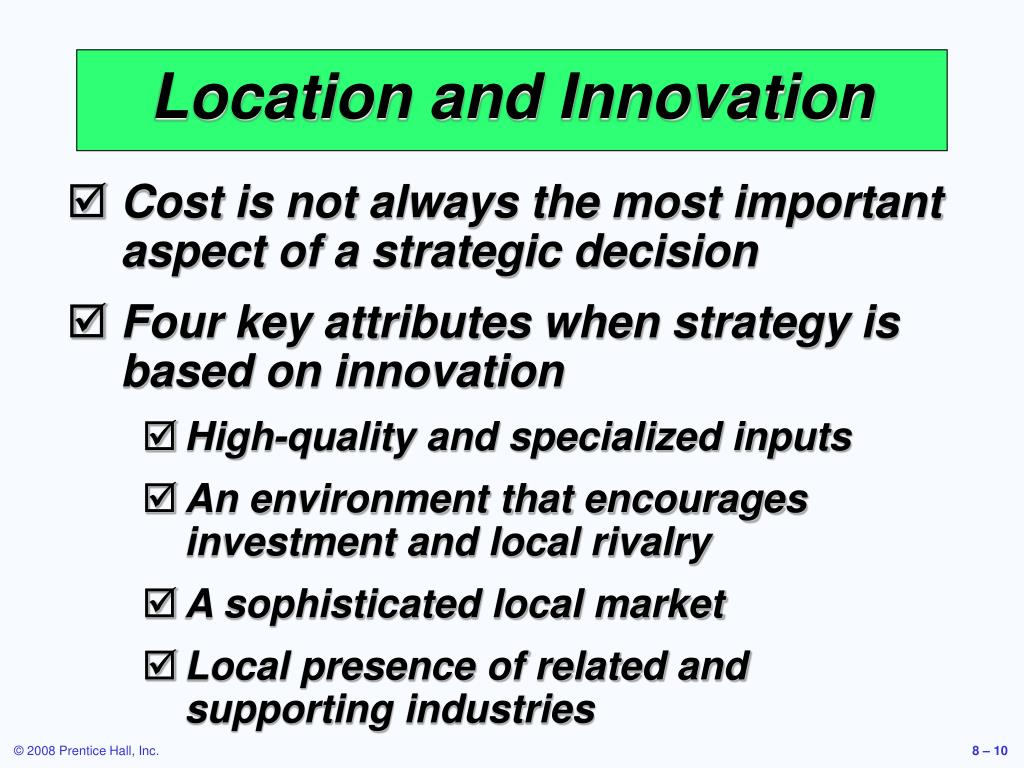 Location and Innovation

☑ Cost is not always the most important aspect of a strategic decision

☑ Four key attributes when strategy is based on innovation

☑ High-quality and specialized inputs

☑ An environment that encourages investment and local rivalry

☑ A sophisticated local market

☑ Local presence of related and supporting industries

© 2008 Prentice Hall, Inc.

8 – 10